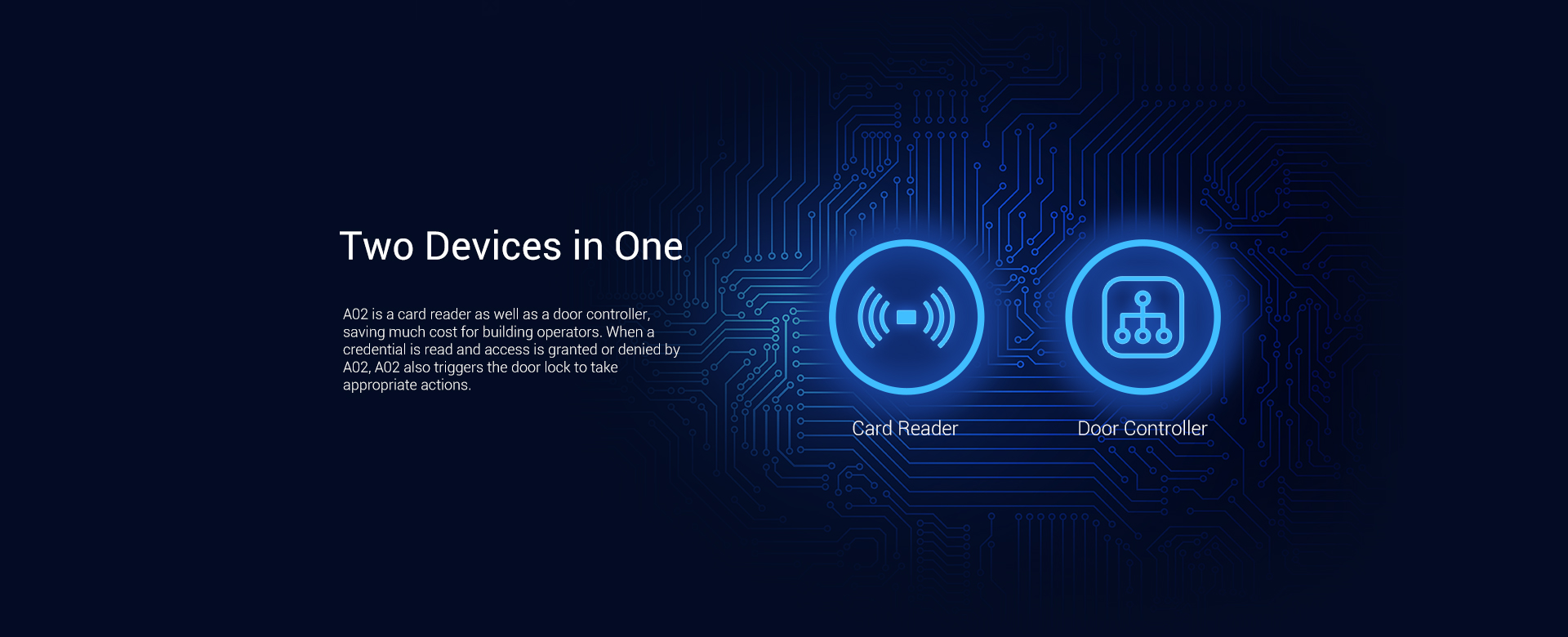 Two Devices in One

A02 is a card reader as well as a door controller, saving much cost for building operators. When a credential is read and access is granted or denied by A02, A02 also triggers the door lock to take appropriate actions.

Card Reader

Door Controller